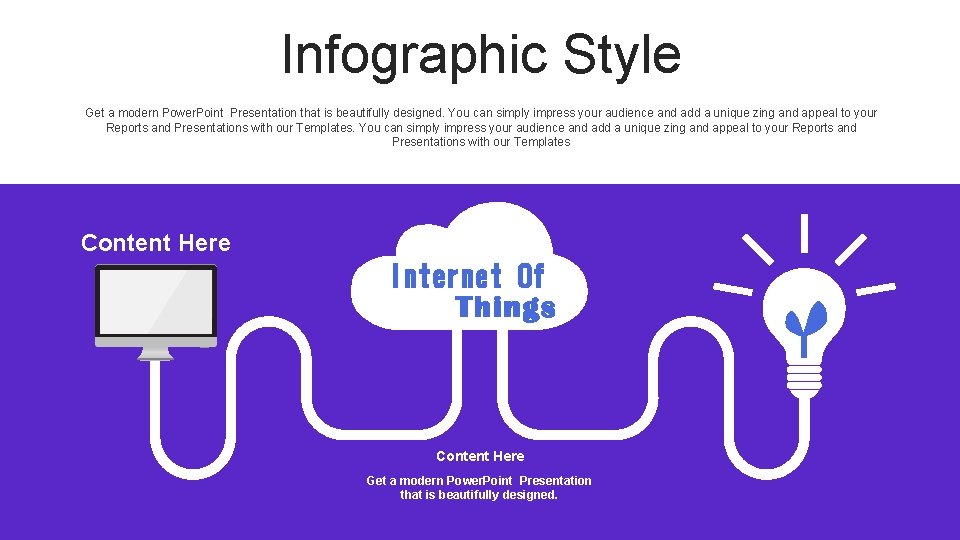 Infographic Style

Get a modern PowerPoint Presentation that is beautifully designed. You can simply impress your audience and add a unique zing and appeal to your Reports and Presentations with our Templates. You can simply impress your audience and add a unique zing and appeal to your Reports and Presentations with our Templates

Content Here

Internet Of Things

Content Here

Get a modern PowerPoint Presentation that is beautifully designed.